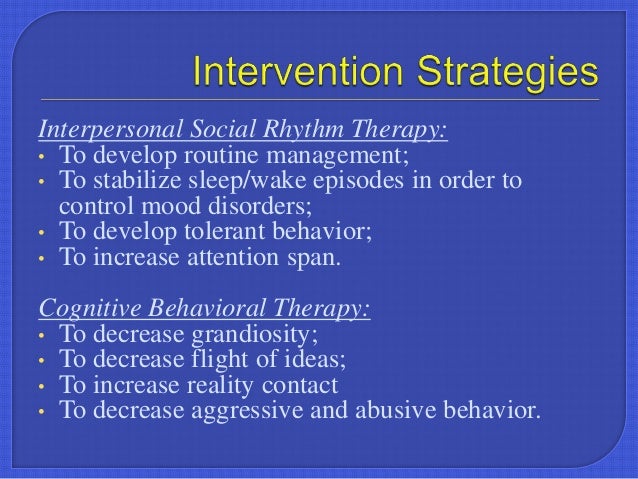 Intervention Strategies

Interpersonal Social Rhythm Therapy:
• To develop routine management;
• To stabilize sleep/wake episodes in order to control mood disorders;
• To develop tolerant behavior;
• To increase attention span.

Cognitive Behavioral Therapy:
• To decrease grandiosity;
• To decrease flight of ideas;
• To increase reality contact
• To decrease aggressive and abusive behavior.